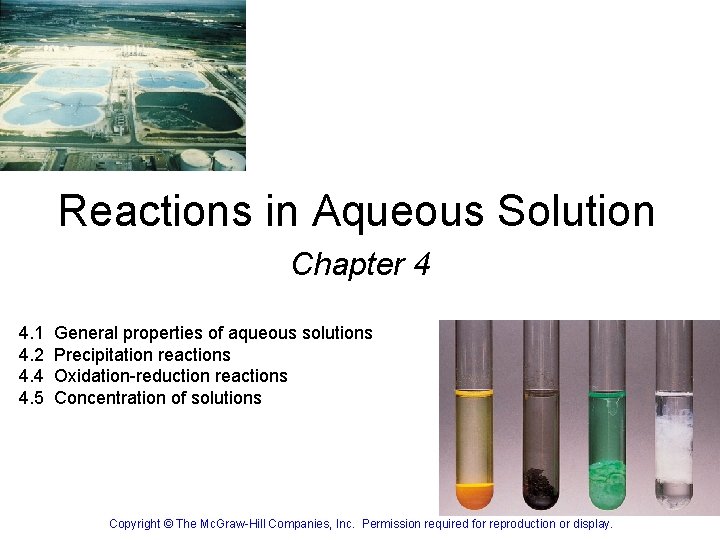 Reactions in Aqueous Solution

Chapter 4

4.1 General properties of aqueous solutions
4.2 Precipitation reactions
4.4 Oxidation-reduction reactions
4.5 Concentration of solutions

Copyright © The McGraw-Hill Companies, Inc. Permission required for reproduction or display.